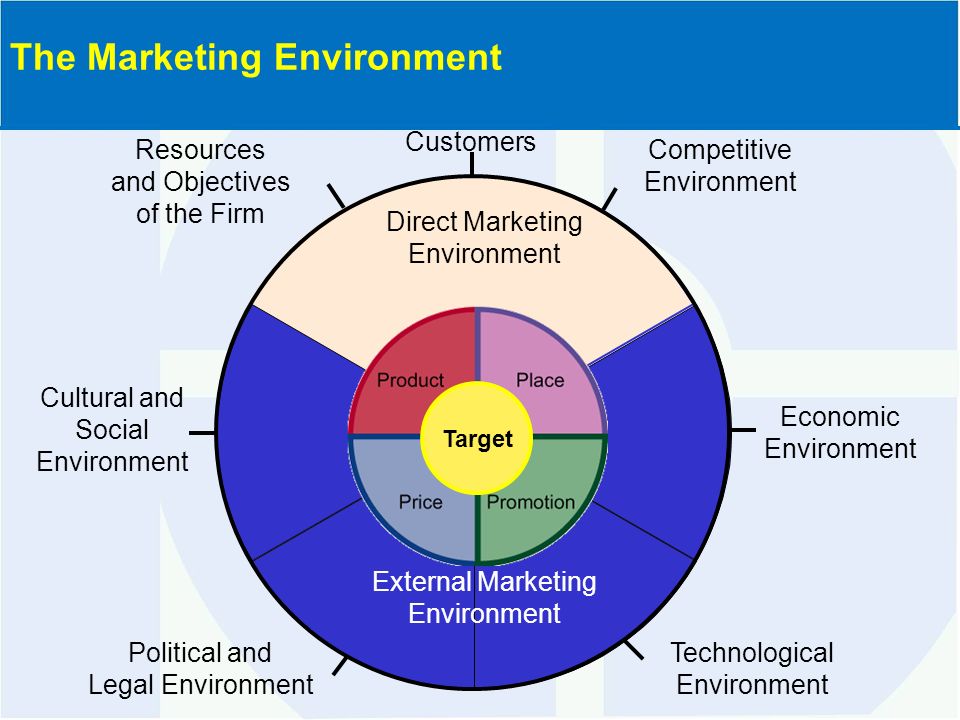 The Marketing Environment

Resources and Objectives of the Firm

Customers

Competitive Environment

Direct Marketing Environment

Product

Place

Target

Price

Promotion

Cultural and Social Environment

Economic Environment

External Marketing Environment

Political and Legal Environment

Technological Environment